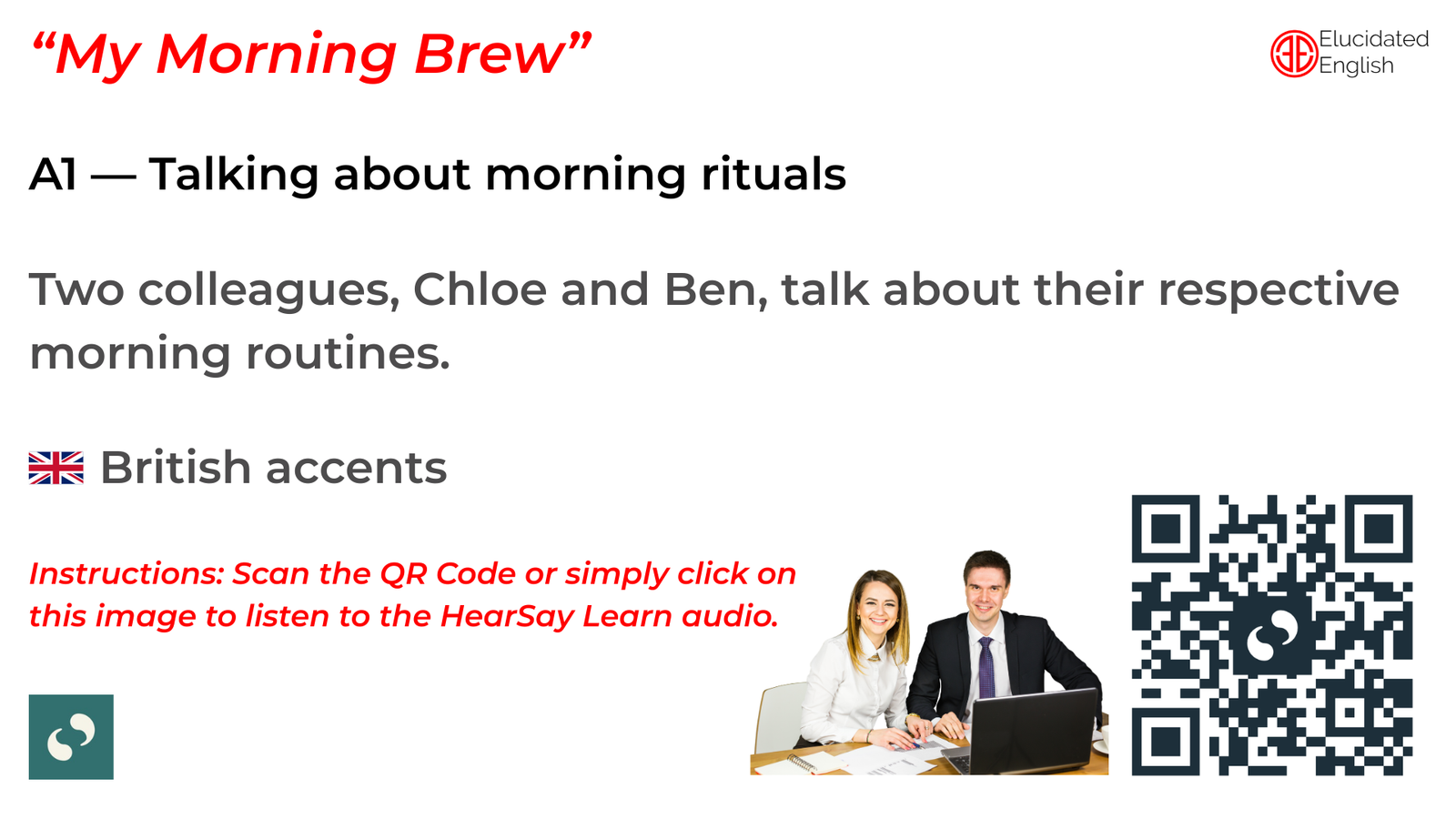 “My Morning Brew”

Elucidated English

A1 — Talking about morning rituals

Two colleagues, Chloe and Ben, talk about their respective morning routines.

British accents

Instructions: Scan the QR Code or simply click on this image to listen to the HearSay Learn audio.